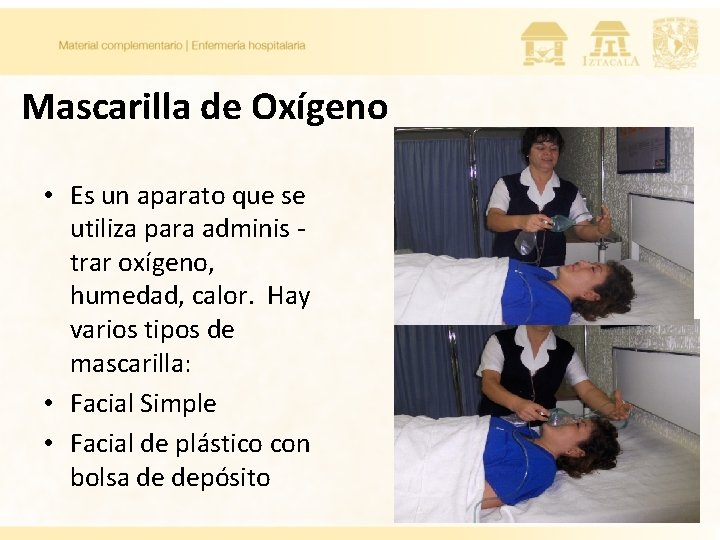 Material complementario | Enfermería hospitalaria

IZTACALA

Mascarilla de Oxígeno

• Es un aparato que se utiliza para adminis - trar oxígeno, humedad, calor. Hay varios tipos de mascarilla:
• Facial Simple
• Facial de plástico con bolsa de depósito